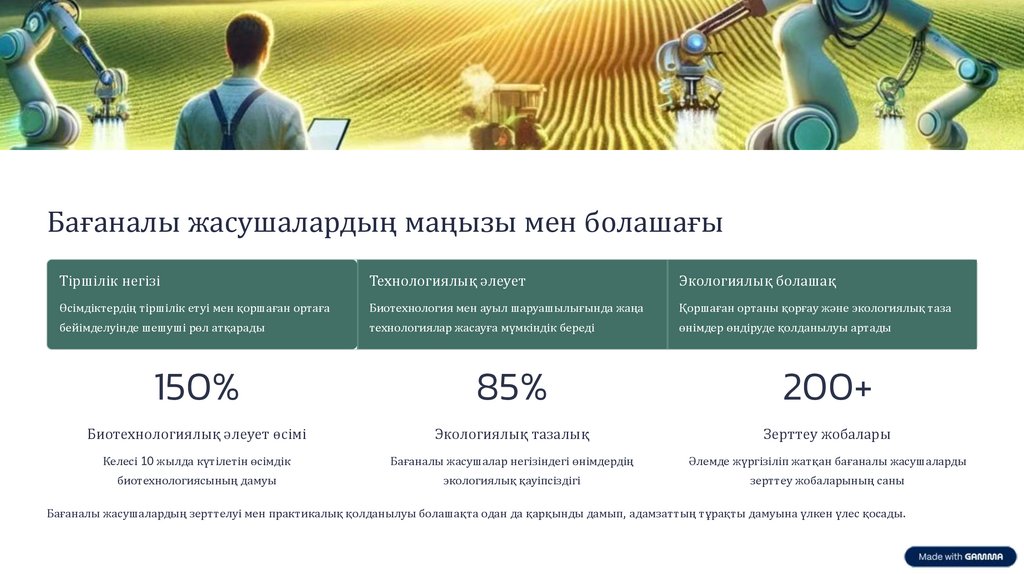 Бағаналы жасушалардың маңызы мен болашағы

Тіршілік негізі

Өсімдіктердің тіршілік етуі мен қоршаған ортаға бейімделуінде шешуші рөл атқарады

Технологиялық әлеует

Биотехнология мен ауыл шаруашылығында жаңа технологиялар жасауға мүмкіндік береді

Экологиялық болашақ

Қоршаған ортаны қорғау және экологиялық таза өнімдер өндіруде қолданылуы артады

150%

Биотехнологиялық әлеует өсімі

Келесі 10 жылда күтілетін өсімдік биотехнологиясының дамуы

85%

Экологиялық тазалық

Бағаналы жасушалар негізіндегі өнімдердің экологиялық қауіпсіздігі

200+

Зерттеу жобалары

Әлемде жүргізіліп жатқан бағаналы жасушаларды зерттеу жобаларының саны

Бағаналы жасушалардың зерттелуі мен практикалық қолданылуы болашақта одан да қарқынды дамып, адамзаттың тұрақты дамуына үлкен үлес қосады.

Made with GAMMA